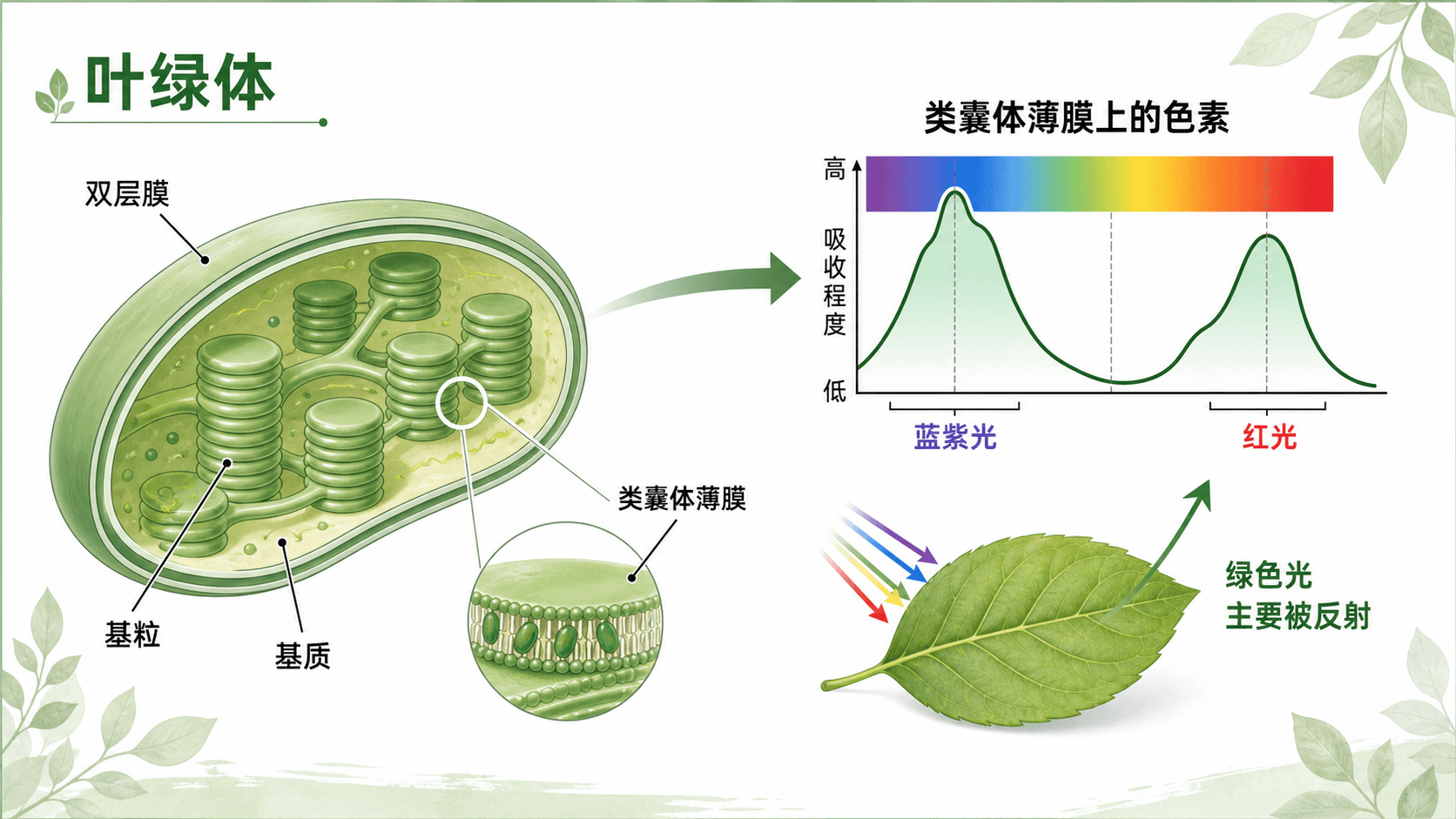 叶绿体

双层膜

基粒

基质

类囊体薄膜

类囊体薄膜上的色素

高

吸收程度

低

蓝紫光

红光

绿色光
主要被反射